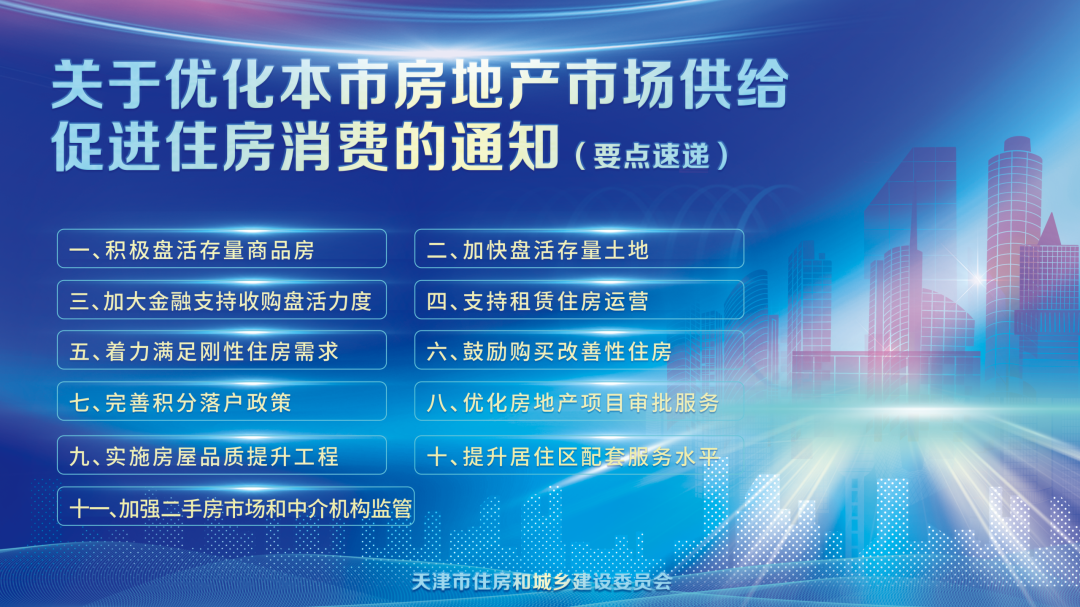 关于优化本市房地产市场供给促进住房消费的通知（要点速递）

一、积极盘活存量商品房

二、加快盘活存量土地

三、加大金融支持收购盘活力度

四、支持租赁住房运营

五、着力满足刚性住房需求

六、鼓励购买改善性住房

七、完善积分落户政策

八、优化房地产项目审批服务

九、实施房屋品质提升工程

十、提升居住区配套服务水平

十一、加强二手房市场和中介机构监管

天津市住房和城乡建设委员会